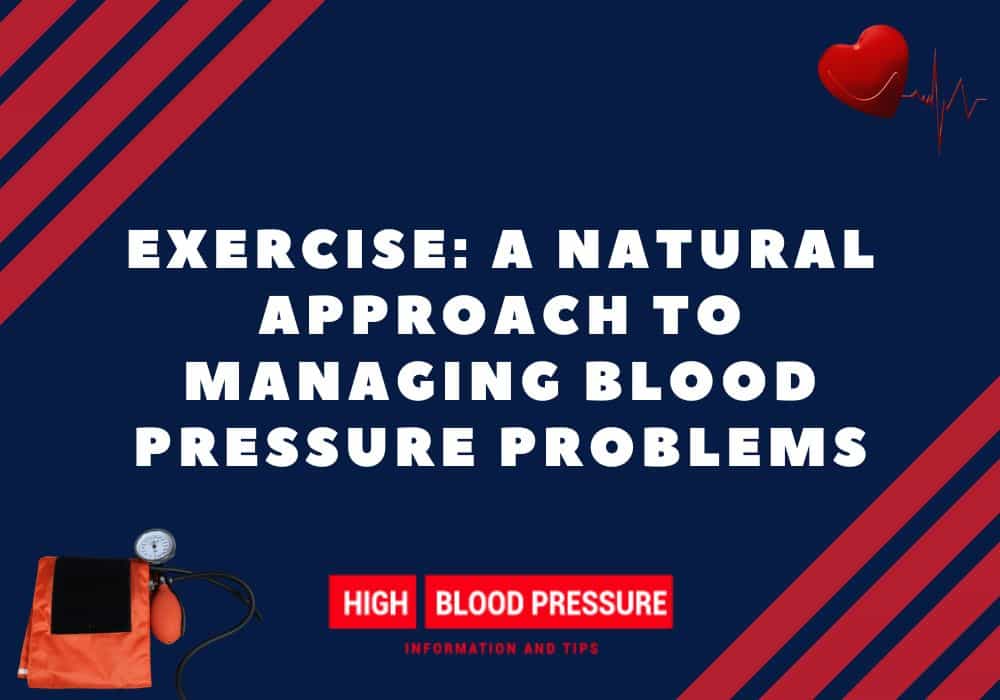 EXERCISE: A NATURAL APPROACH TO MANAGING BLOOD PRESSURE PROBLEMS

HIGH BLOOD PRESSURE
INFORMATION AND TIPS